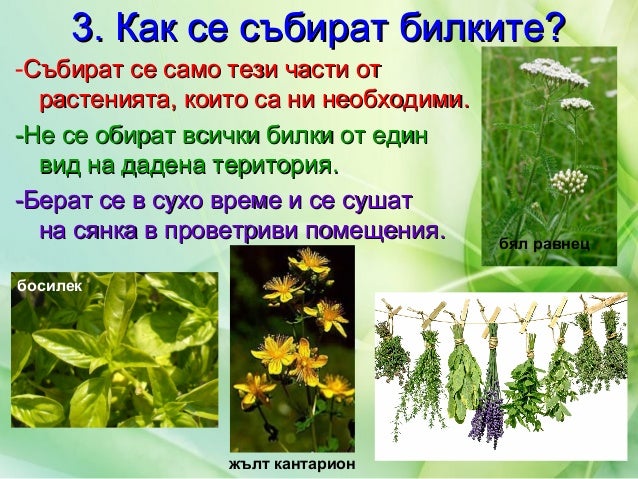 3. Как се събират билките?

-Събират се само тези части от растенията, които са ни необходими.

-Не се обират всички билки от един вид на дадена територия.

-Берат се в сухо време и се сушат на сянка в проветриви помещения.

бял равнец

босилек

жълт кантарион